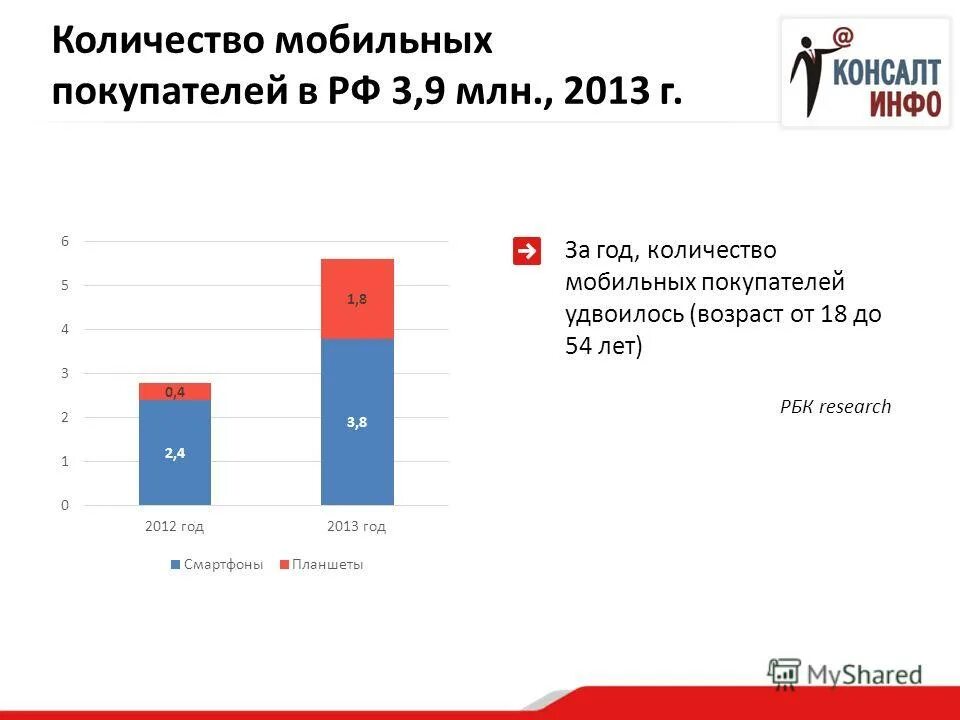 Количество мобильных покупателей в РФ 3,9 млн., 2013 г.

@ КОНСАЛТ ИНФО

6
5
4
3
2
1
0

0,4
2,4
1,8
3,8

2012 год
2013 год

Смартфоны Планшеты

За год, количество мобильных покупателей удвоилось (возраст от 18 до 54 лет)

РБК research

MyShared